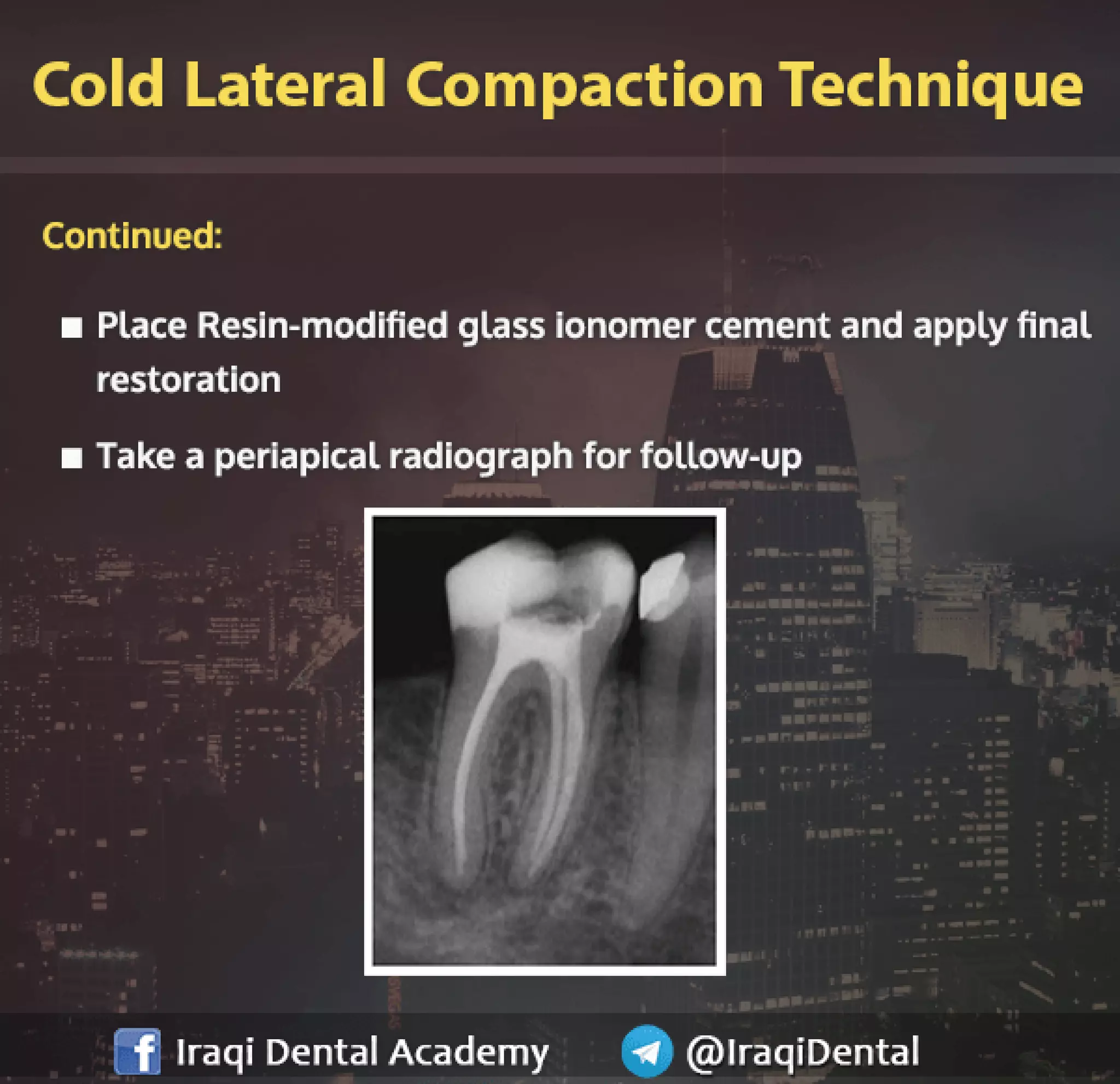 Cold Lateral Compaction Technique

Continued:

■ Place Resin-modified glass ionomer cement and apply final restoration

■ Take a periapical radiograph for follow-up

Iraqi Dental Academy @IraqiDental